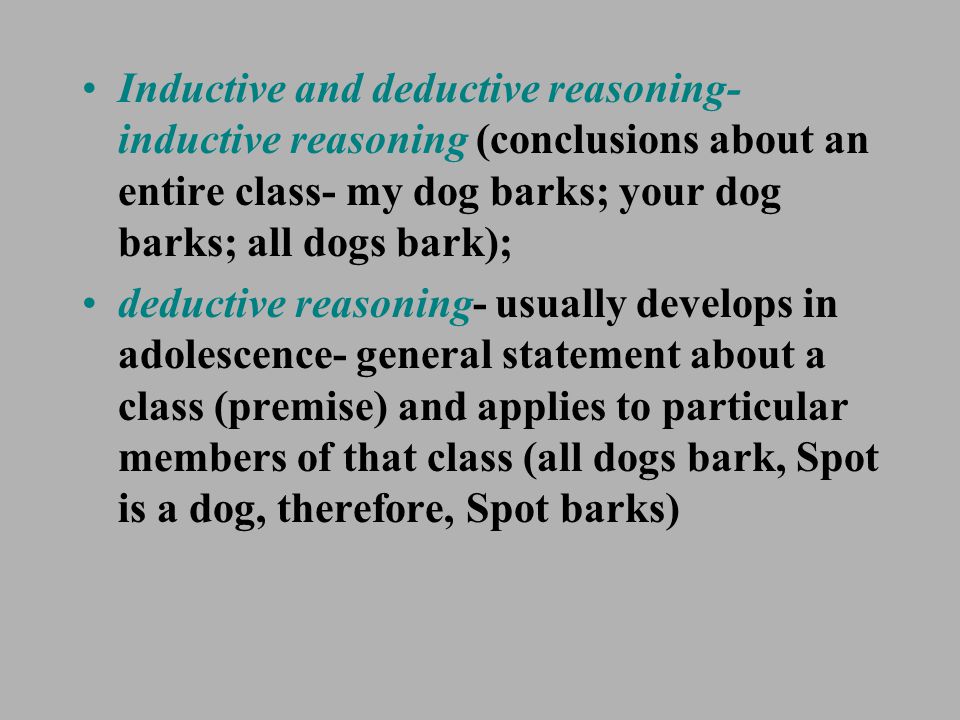 • Inductive and deductive reasoning- inductive reasoning (conclusions about an entire class- my dog barks; your dog barks; all dogs bark);

• deductive reasoning- usually develops in adolescence- general statement about a class (premise) and applies to particular members of that class (all dogs bark, Spot is a dog, therefore, Spot barks)